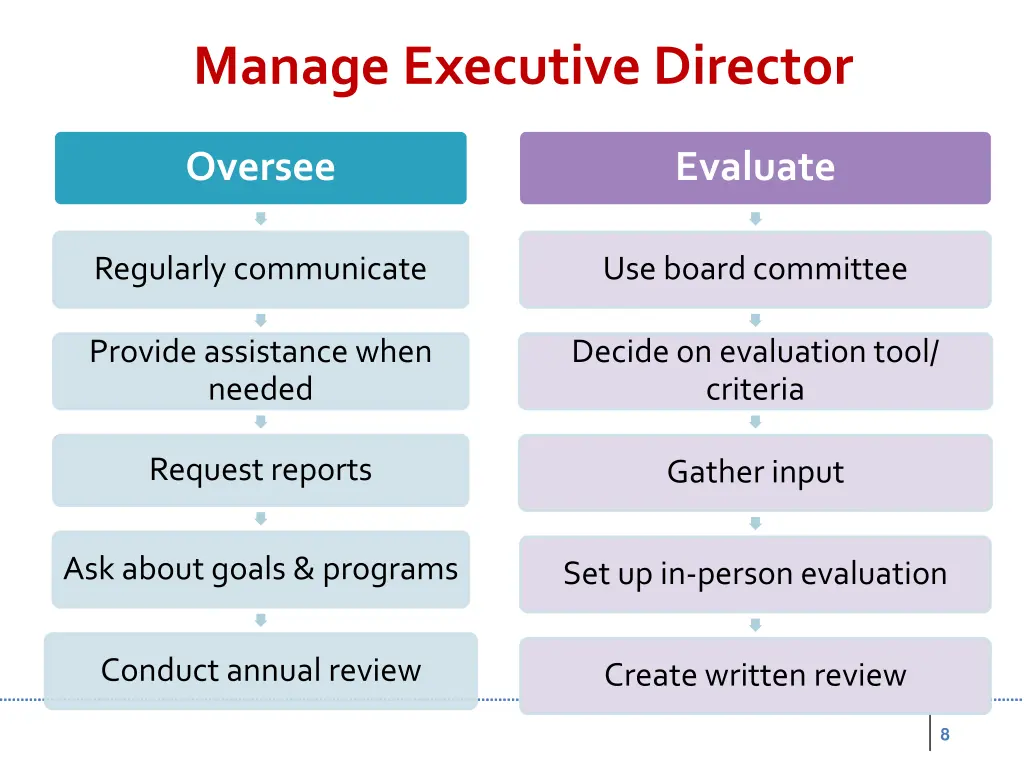 Manage Executive Director

Oversee

Regularly communicate

Provide assistance when needed

Request reports

Ask about goals & programs

Conduct annual review

Evaluate

Use board committee

Decide on evaluation tool/ criteria

Gather input

Set up in-person evaluation

Create written review

8